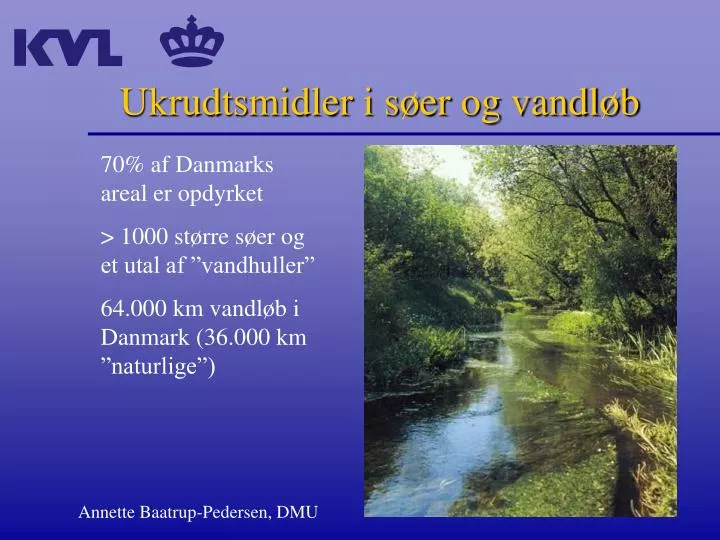 KVL

Ukrudtsmidler i søer og vandløb

70% af Danmarks areal er opdyrket

> 1000 større søer og et utal af ”vandhuller”

64.000 km vandløb i Danmark (36.000 km ”naturlige”)

Annette Baatrup-Pedersen, DMU